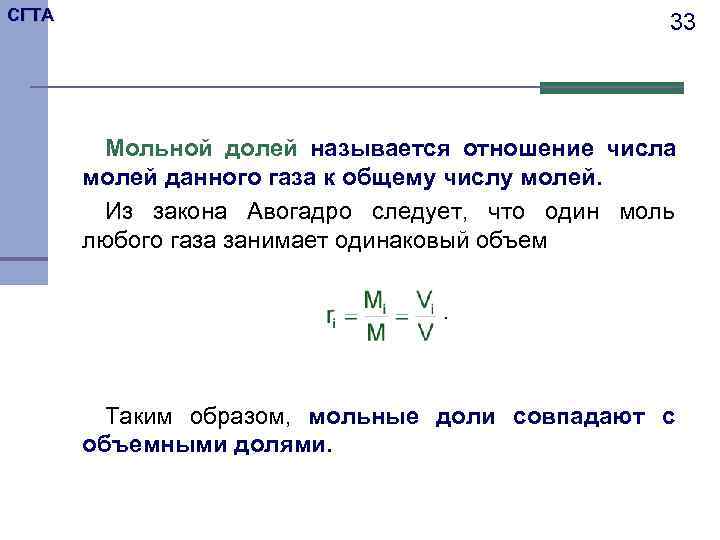 СГТА

33

Мольной долей называется отношение числа молей данного газа к общему числу молей.

Из закона Авогадро следует, что один моль любого газа занимает одинаковый объем

$r_i = \frac{M_i}{M} = \frac{V_i}{V}$.

Таким образом, мольные доли совпадают с объемными долями.